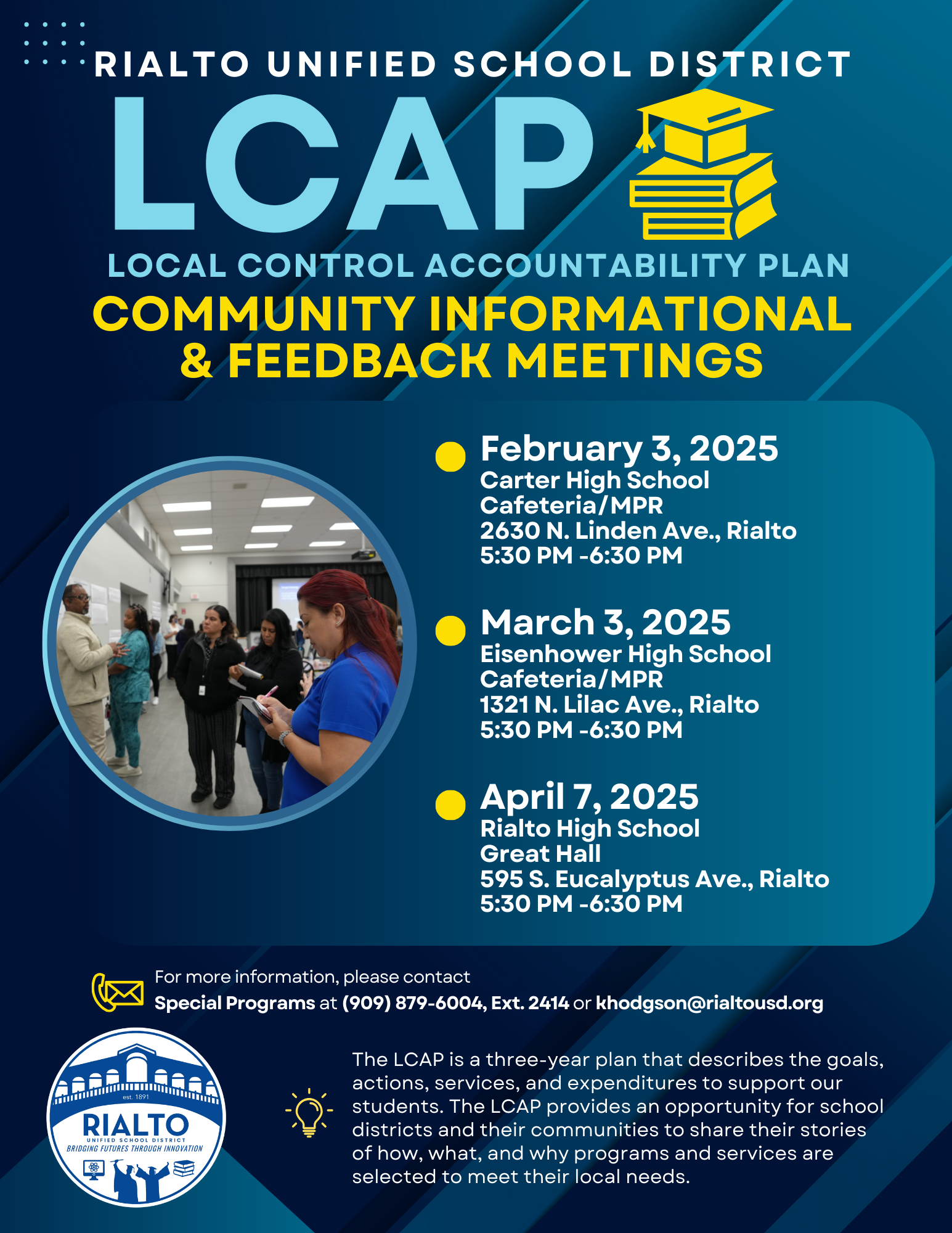 RIALTO UNIFIED SCHOOL DISTRICT

LCAP

LOCAL CONTROL ACCOUNTABILITY PLAN

COMMUNITY INFORMATIONAL & FEEDBACK MEETINGS

February 3, 2025
Carter High School
Cafeteria/MPR
2630 N. Linden Ave., Rialto
5:30 PM -6:30 PM

March 3, 2025
Eisenhower High School
Cafeteria/MPR
1321 N. Lilac Ave., Rialto
5:30 PM -6:30 PM

April 7, 2025
Rialto High School
Great Hall
595 S. Eucalyptus Ave., Rialto
5:30 PM -6:30 PM

For more information, please contact
Special Programs at (909) 879-6004, Ext. 2414 or khodgson@rialtousd.org

est. 1891
RIALTO
UNIFIED SCHOOL DISTRICT
BRIDGING FUTURES THROUGH INNOVATION

The LCAP is a three-year plan that describes the goals, actions, services, and expenditures to support our students. The LCAP provides an opportunity for school districts and their communities to share their stories of how, what, and why programs and services are selected to meet their local needs.